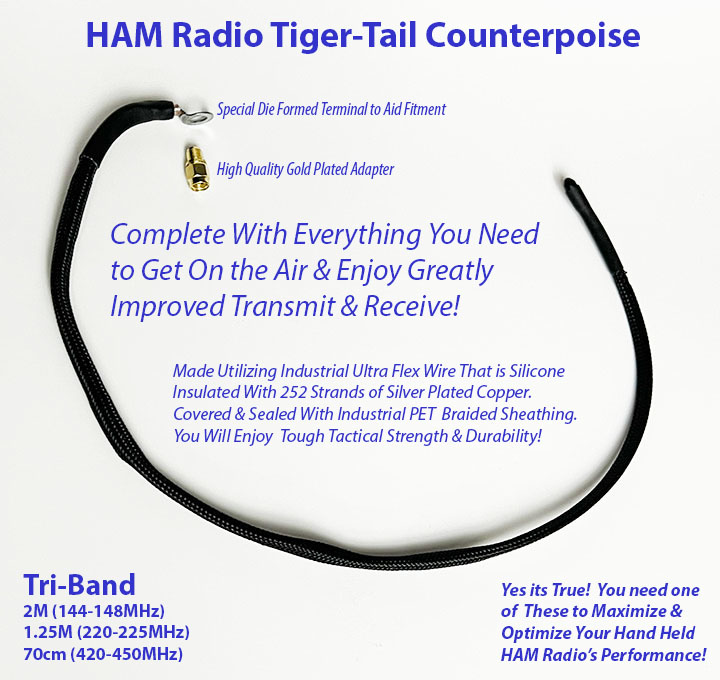 HAM Radio Tiger-Tail Counterpoise

Special Die Formed Terminal to Aid Fitment

High Quality Gold Plated Adapter

Complete With Everything You Need to Get On the Air & Enjoy Greatly Improved Transmit & Receive!

Made Utilizing Industrial Ultra Flex Wire That is Silicone Insulated With 252 Strands of Silver Plated Copper. Covered & Sealed With Industrial PET Braided Sheathing. You Will Enjoy Tough Tactical Strength & Durability!

Tri-Band
2M (144-148MHz)
1.25M (220-225MHz)
70cm (420-450MHz)

Yes its True! You need one of These to Maximize & Optimize Your Hand Held HAM Radio's Performance!